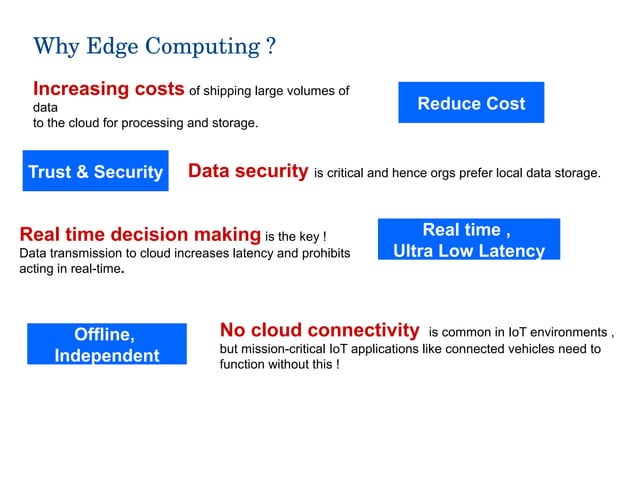 Why Edge Computing ?

Increasing costs of shipping large volumes of data
to the cloud for processing and storage.

Reduce Cost

Trust & Security

Data security is critical and hence orgs prefer local data storage.

Real time decision making is the key !
Data transmission to cloud increases latency and prohibits acting in real-time.

Real time ,
Ultra Low Latency

Offline,
Independent

No cloud connectivity is common in IoT environments , but mission-critical IoT applications like connected vehicles need to function without this !